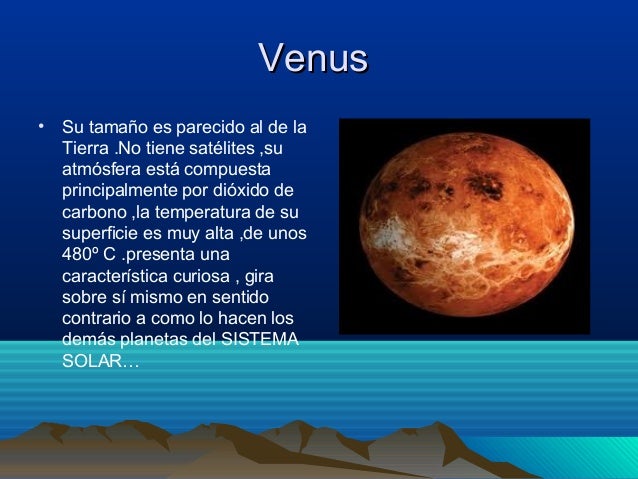 Venus

• Su tamaño es parecido al de la Tierra .No tiene satélites ,su atmósfera está compuesta principalmente por dióxido de carbono ,la temperatura de su superficie es muy alta ,de unos 480º C .presenta una característica curiosa , gira sobre sí mismo en sentido contrario a como lo hacen los demás planetas del SISTEMA SOLAR…